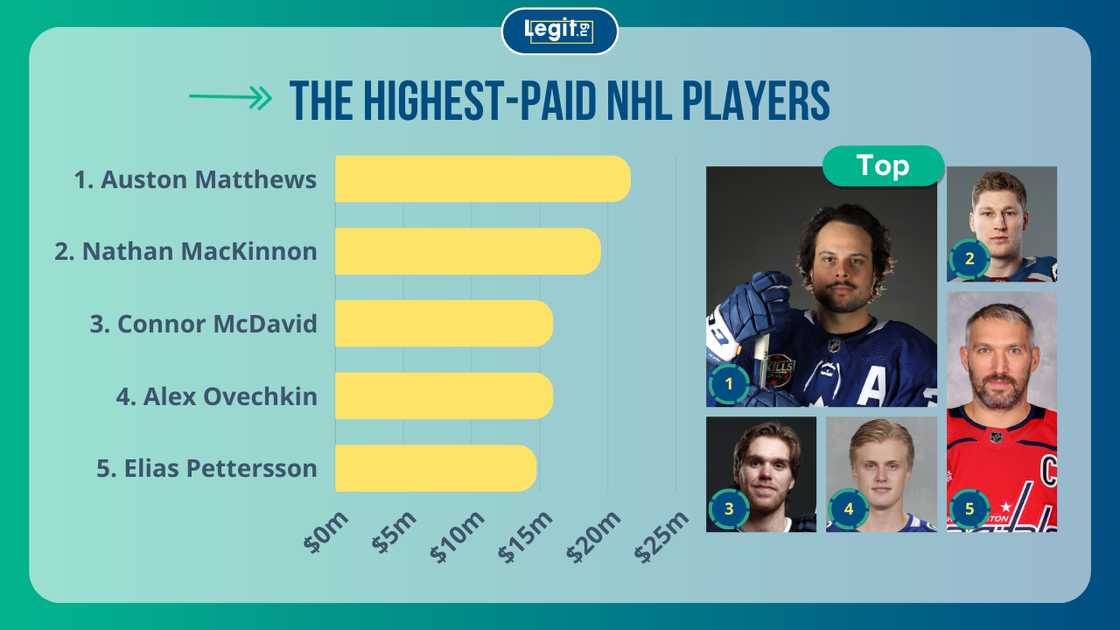 Legit.ng

THE HIGHEST-PAID NHL PLAYERS

1. Auston Matthews
2. Nathan MacKinnon
3. Connor McDavid
4. Alex Ovechkin
5. Elias Pettersson

$0m $5m $10m $15m $20m $25m

Top

1
2
3
4
5